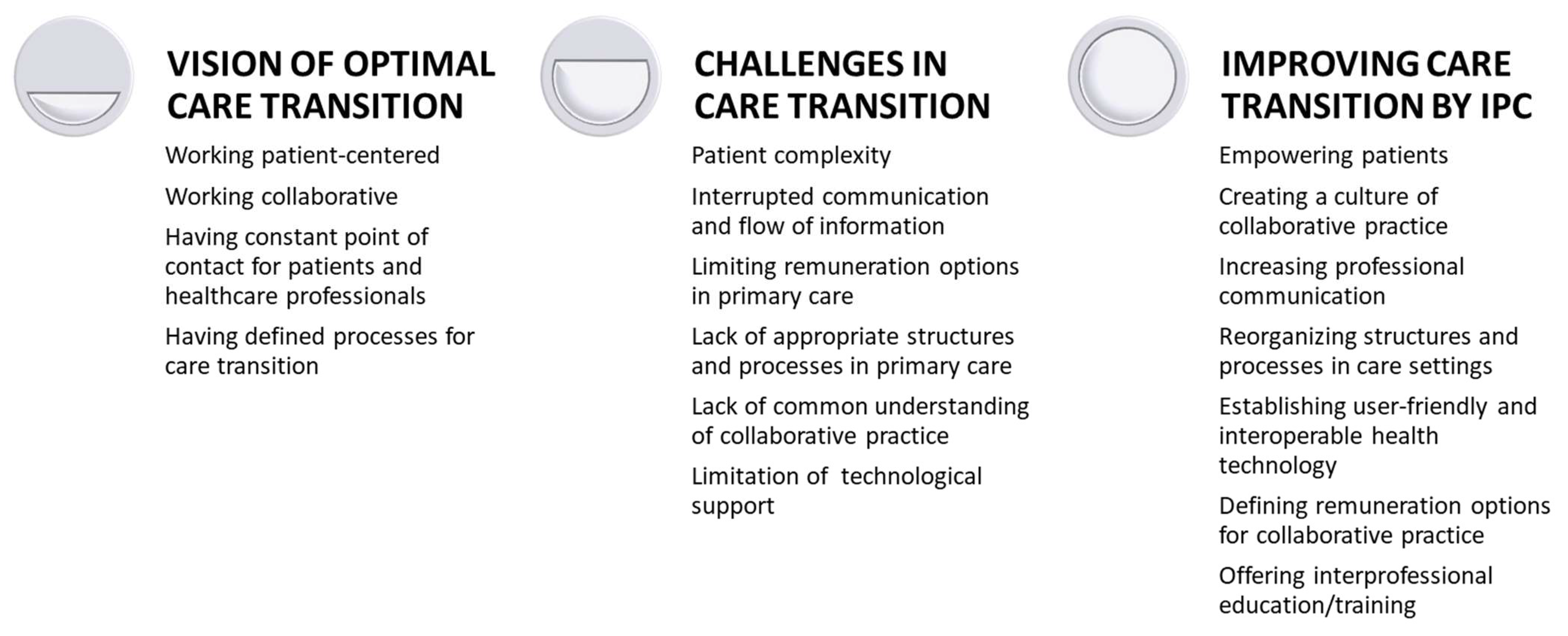 VISION OF OPTIMAL CARE TRANSITION

Working patient-centered

Working collaborative

Having constant point of contact for patients and healthcare professionals

Having defined processes for care transition

CHALLENGES IN CARE TRANSITION

Patient complexity

Interrupted communication and flow of information

Limiting remuneration options in primary care

Lack of appropriate structures and processes in primary care

Lack of common understanding of collaborative practice

Limitation of technological support

IMPROVING CARE TRANSITION BY IPC

Empowering patients

Creating a culture of collaborative practice

Increasing professional communication

Reorganizing structures and processes in care settings

Establishing user-friendly and interoperable health technology

Defining remuneration options for collaborative practice

Offering interprofessional education/training